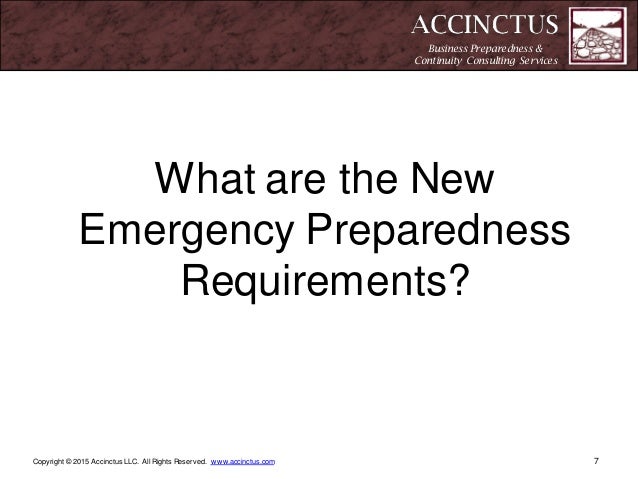 ACCINCTUS
Business Preparedness & Continuity Consulting Services

What are the New Emergency Preparedness Requirements?

Copyright © 2015 Accinctus LLC. All Rights Reserved. www.accinctus.com

7